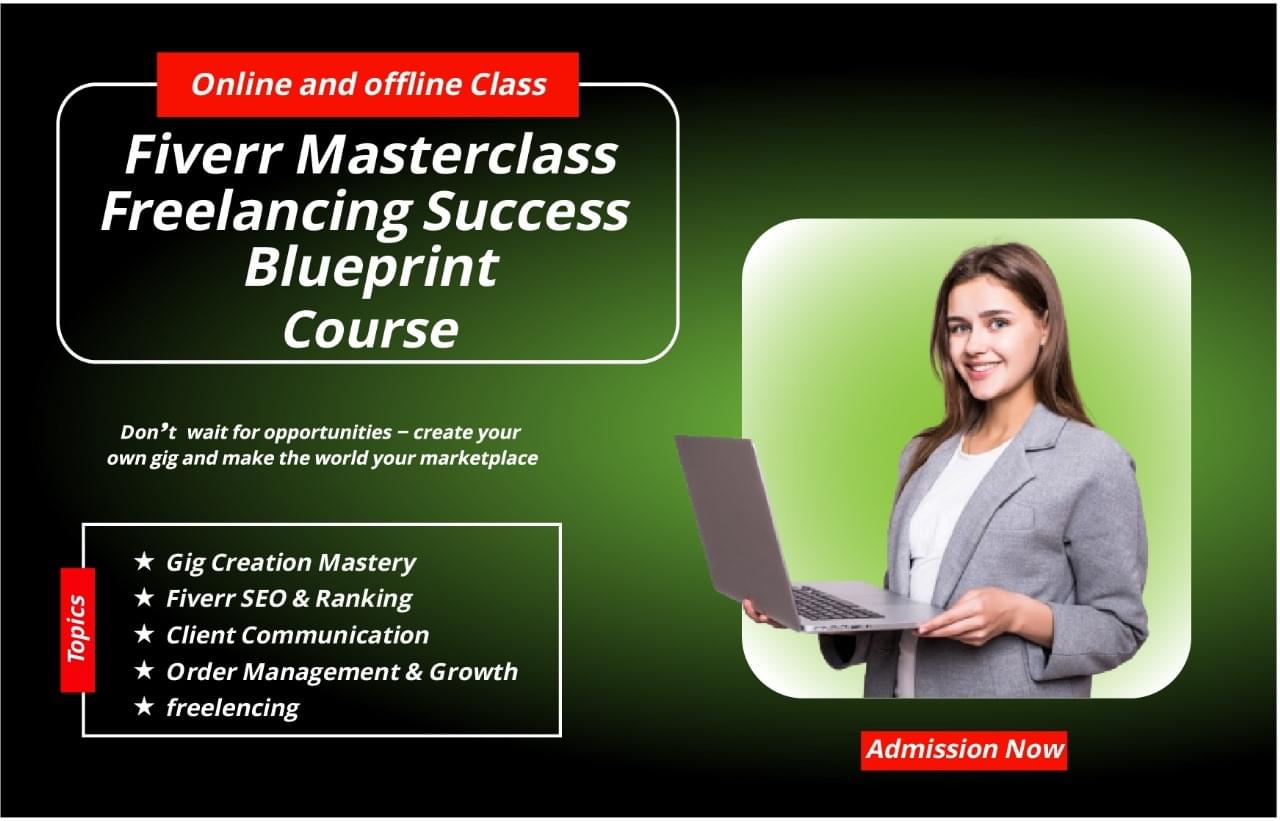 Online and offline Class

Fiverr Masterclass Freelancing Success Blueprint Course

Don't wait for opportunities – create your own gig and make the world your marketplace

Topics

★ Gig Creation Mastery
★ Fiverr SEO & Ranking
★ Client Communication
★ Order Management & Growth
★ freelencing

Admission Now